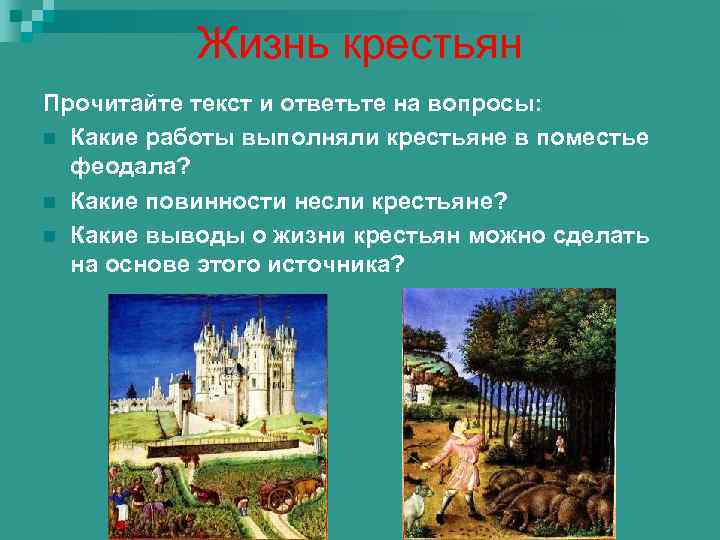 Жизнь крестьян

Прочитайте текст и ответьте на вопросы:

Какие работы выполняли крестьяне в поместье феодала?

Какие повинности несли крестьяне?

Какие выводы о жизни крестьян можно сделать на основе этого источника?